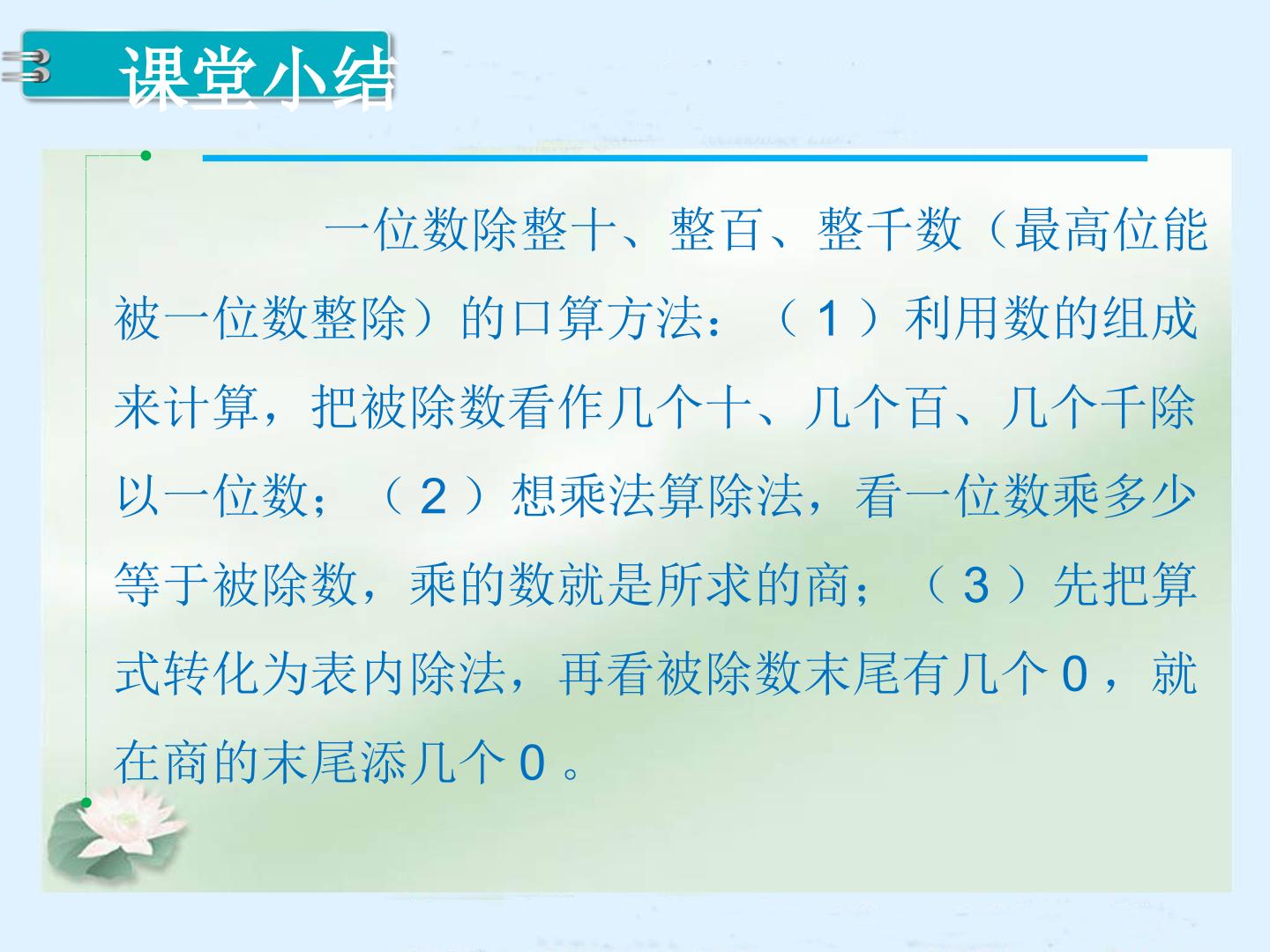 课堂小结

一位数除整十、整百、整千数（最高位能被一位数整除）的口算方法：（1）利用数的组成来计算，把被除数看作几个十、几个百、几个千除以一位数；（2）想乘法算除法，看一位数乘多少等于被除数，乘的数就是所求的商；（3）先把算式转化为表内除法，再看被除数末尾有几个0，就在商的末尾添几个0。